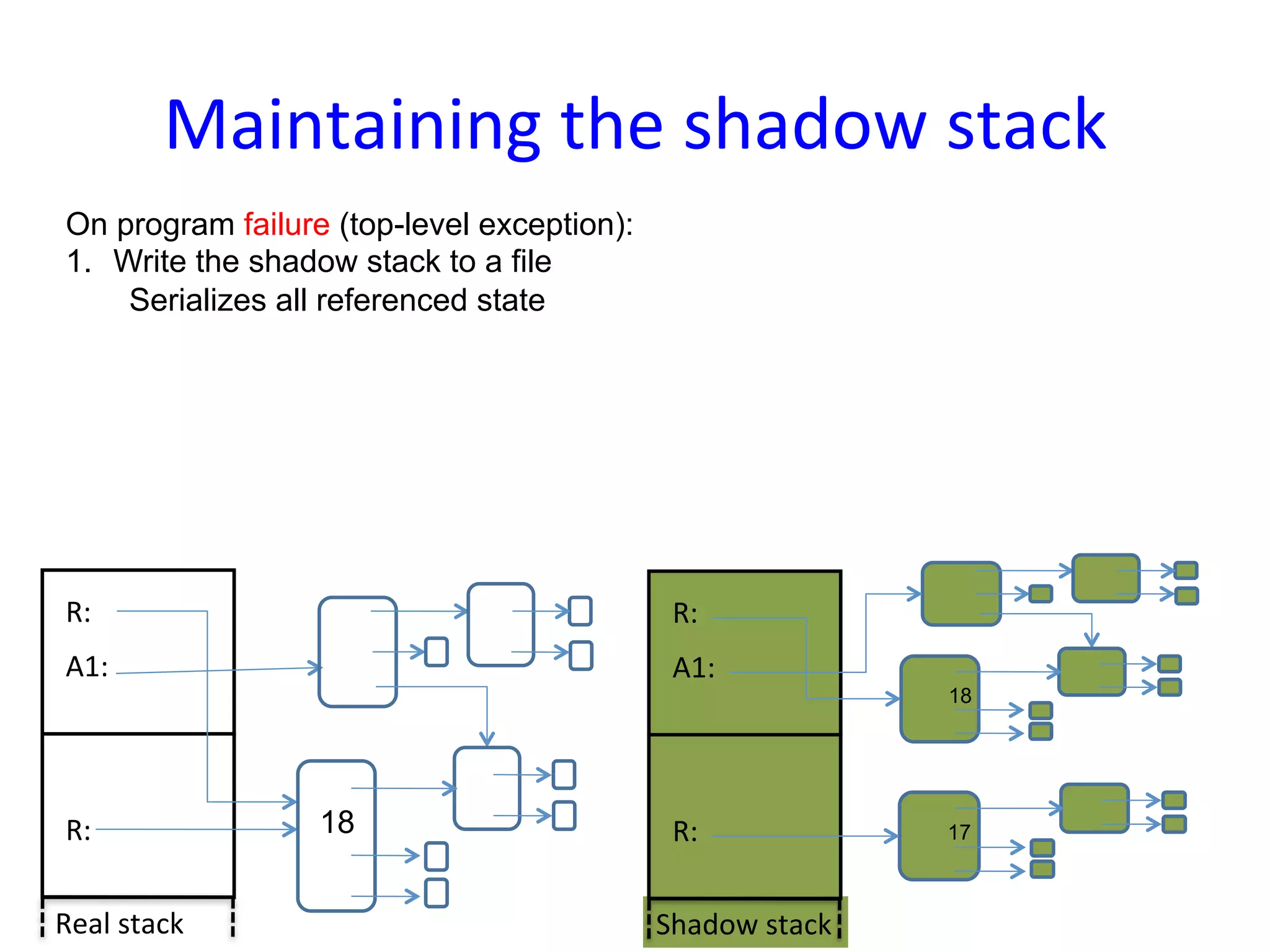 Maintaining the shadow stack

On program failure (top-level exception):
1. Write the shadow stack to a file
Serializes all referenced state

R:
A1:
R:
18
Real stack

R:
A1:
R:
18
17
Shadow stack